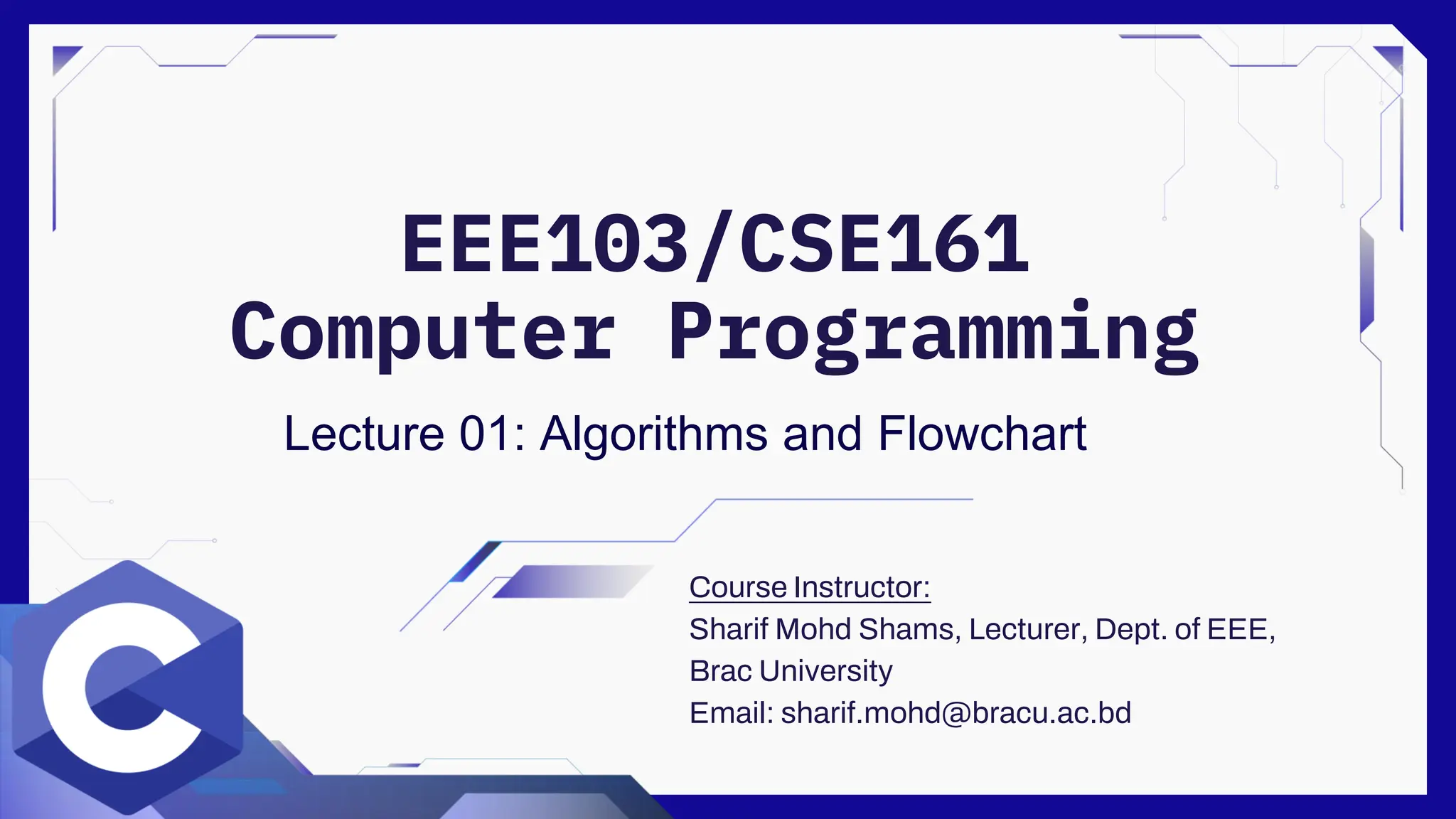 EEE103/CSE161
Computer Programming

Lecture 01: Algorithms and Flowchart

Course Instructor:
Sharif Mohd Shams, Lecturer, Dept. of EEE, Brac University
Email: sharif.mohd@bracu.ac.bd

C